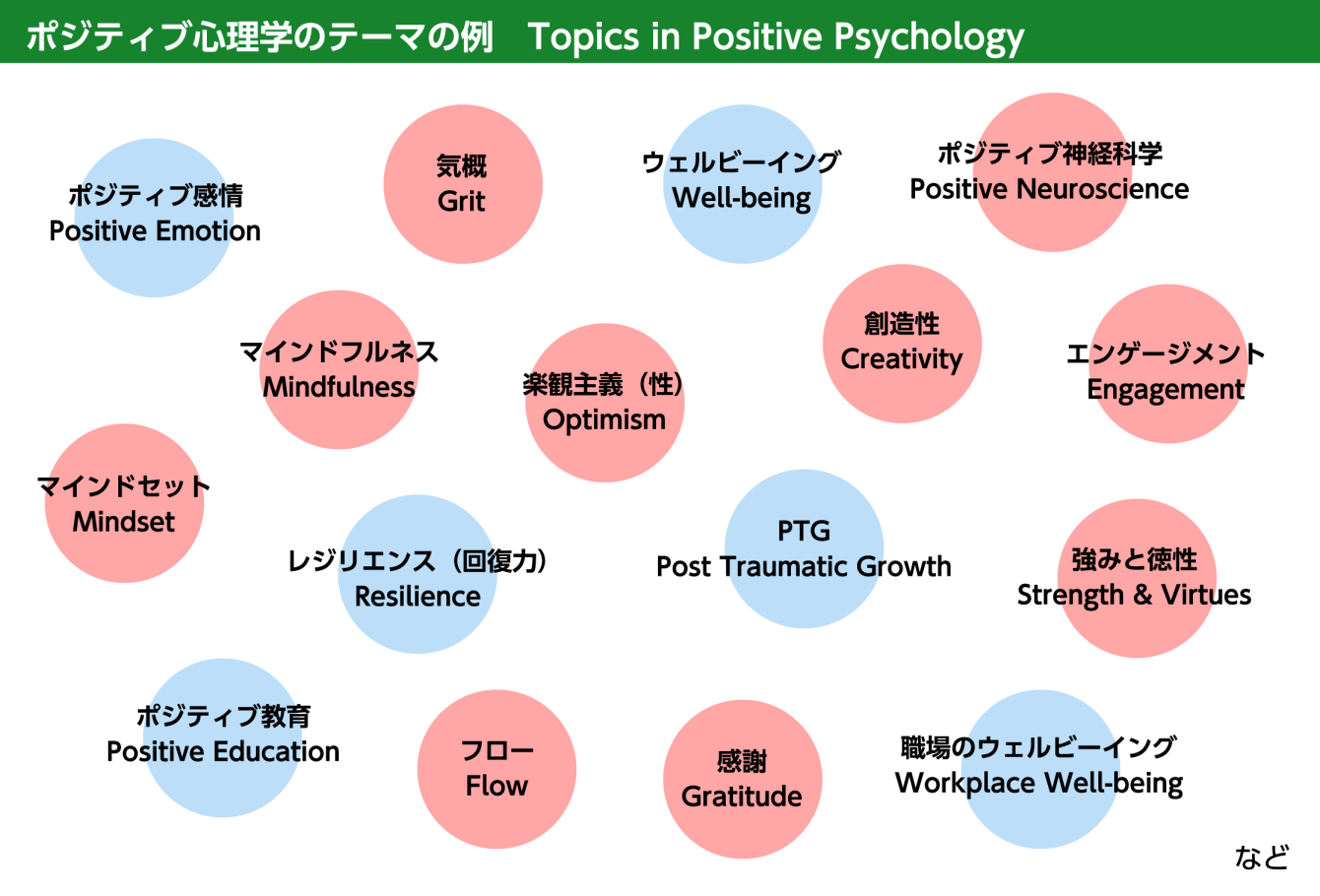 ポジティブ心理学のテーマの例　Topics in Positive Psychology

ポジティブ感情
Positive Emotion

気概
Grit

ウェルビーイング
Well-being

ポジティブ神経科学
Positive Neuroscience

マインドフルネス
Mindfulness

楽観主義（性）
Optimism

創造性
Creativity

エンゲージメント
Engagement

マインドセット
Mindset

レジリエンス（回復力）
Resilience

PTG
Post Traumatic Growth

強みと徳性
Strength & Virtues

ポジティブ教育
Positive Education

フロー
Flow

感謝
Gratitude

職場のウェルビーイング
Workplace Well-being

など